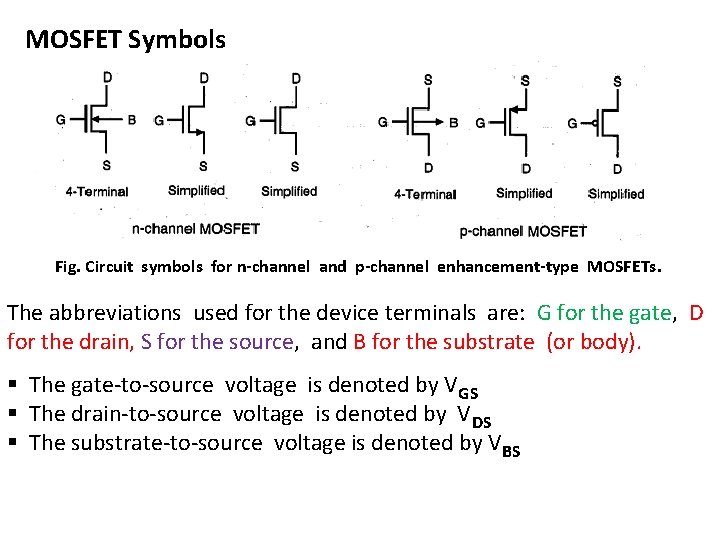 MOSFET Symbols

D G B S
4-Terminal

D G S
Simplified

D G S
Simplified

n-channel MOSFET

S G B D
4-Terminal

S G D
Simplified

S G D
Simplified

p-channel MOSFET

Fig. Circuit symbols for n-channel and p-channel enhancement-type MOSFETs.

The abbreviations used for the device terminals are: G for the gate, D for the drain, S for the source, and B for the substrate (or body).

▪ The gate-to-source voltage is denoted by $V_{GS}$
▪ The drain-to-source voltage is denoted by $V_{DS}$
▪ The substrate-to-source voltage is denoted by $V_{BS}$